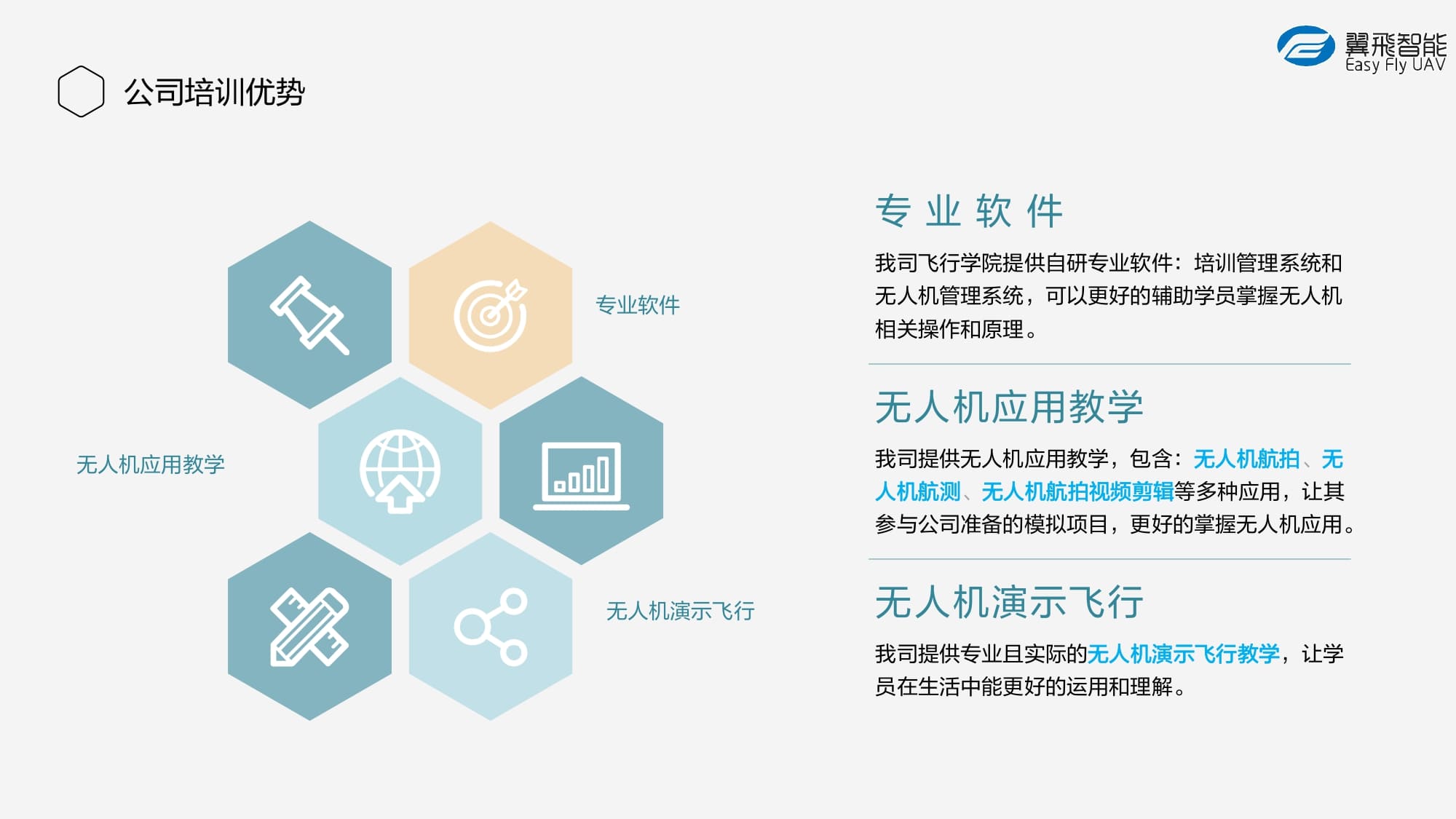 翼飛智能
Easy Fly UAV

公司培训优势

专业软件

无人机应用教学

无人机演示飞行

专 业 软 件

我司飞行学院提供自研专业软件：培训管理系统和无人机管理系统，可以更好的辅助学员掌握无人机相关操作和原理。

无人机应用教学

我司提供无人机应用教学，包含：无人机航拍、无人机航测、无人机航拍视频剪辑等多种应用，让其参与公司准备的模拟项目，更好的掌握无人机应用。

无人机演示飞行

我司提供专业且实际的无人机演示飞行教学，让学员在生活中能更好的运用和理解。